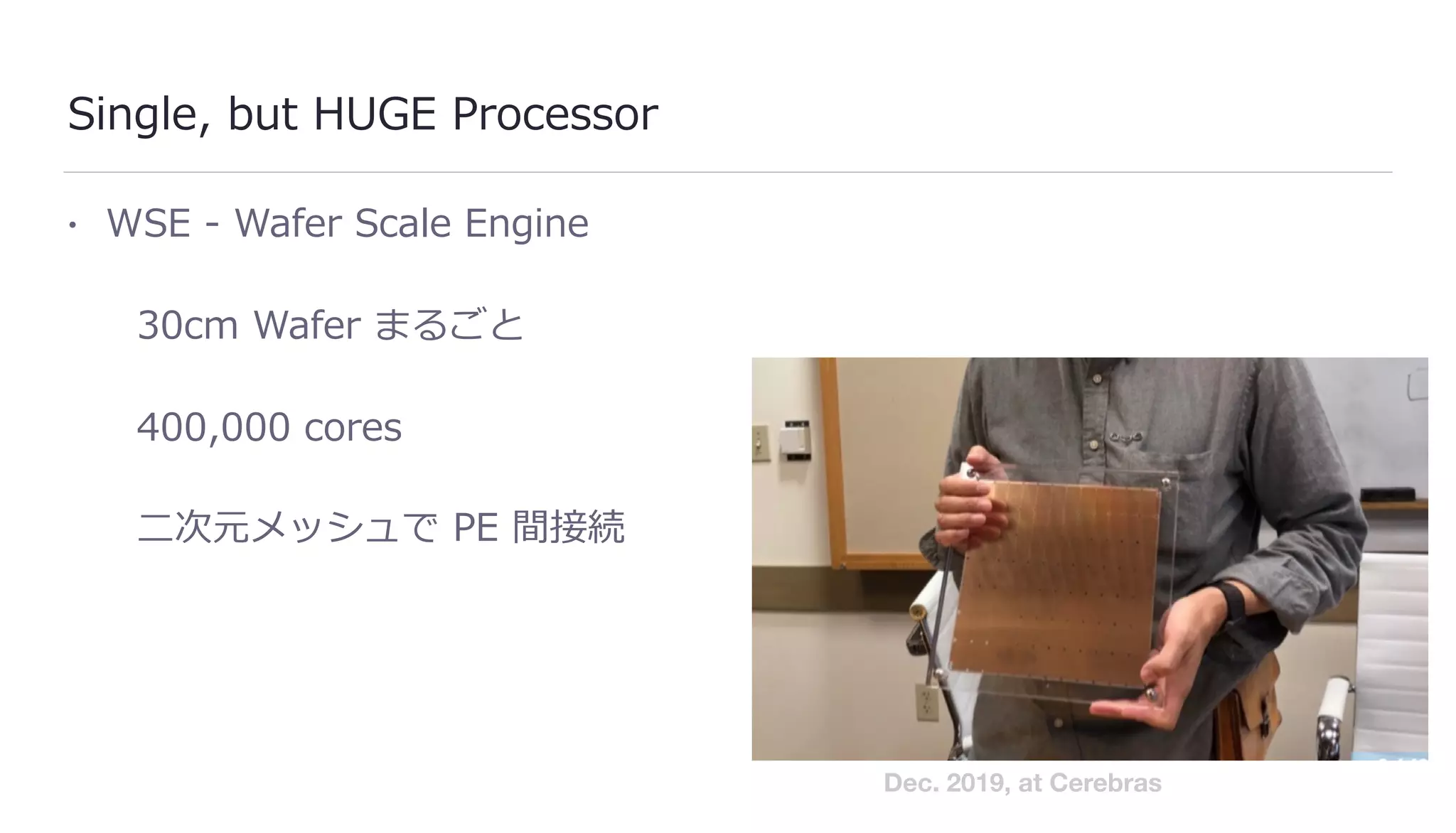 Single, but HUGE Processor

• WSE - Wafer Scale Engine

30cm Wafer まるごと

400,000 cores

二次元メッシュで PE 間接続

Dec. 2019, at Cerebras